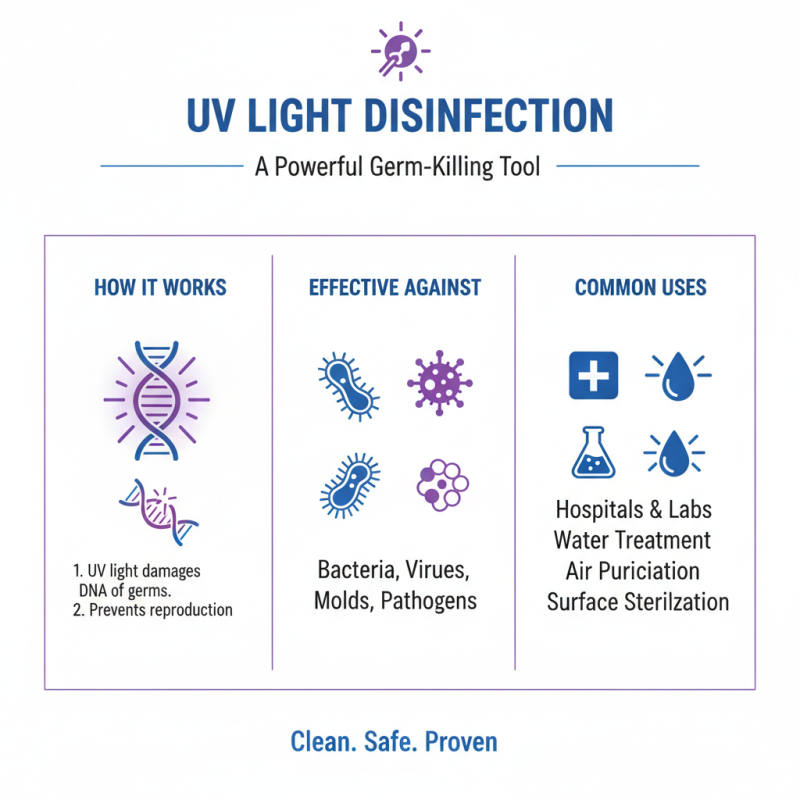 UV LIGHT DISINFECTION

A Powerful Germ-Killing Tool

HOW IT WORKS

1. UV light damages DNA of germs.
2. Prevents reproduction

EFFECTIVE AGAINST

Bacteria, Virues, Molds, Pathogens

COMMON USES

Hospitals & Labs
Water Treatment
Air Puriciation
Surface Sterilzation

Clean. Safe. Proven